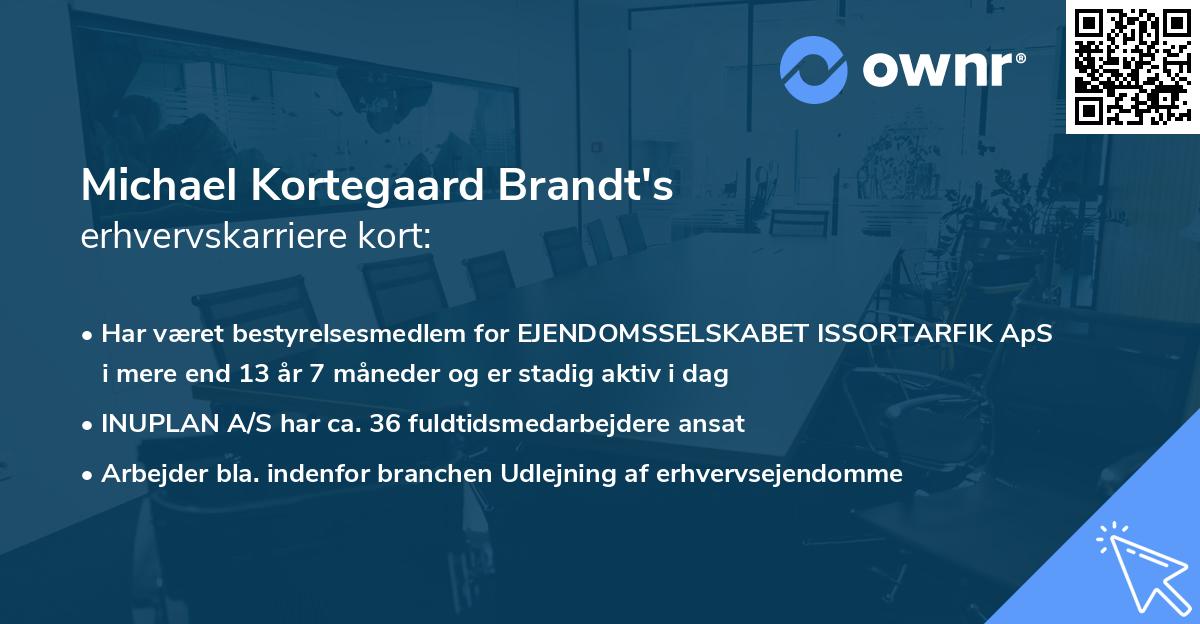 ownr®

Michael Kortegaard Brandt's
erhvervskarriere kort:

• Har været bestyrelsesmedlem for EJENDOMSSELSKABET ISSORTARFIK ApS i mere end 13 år 7 måneder og er stadig aktiv i dag
• INUPLAN A/S har ca. 36 fuldtidsmedarbejdere ansat
• Arbejder bla. indenfor branchen Udlejning af erhvervsejendomme